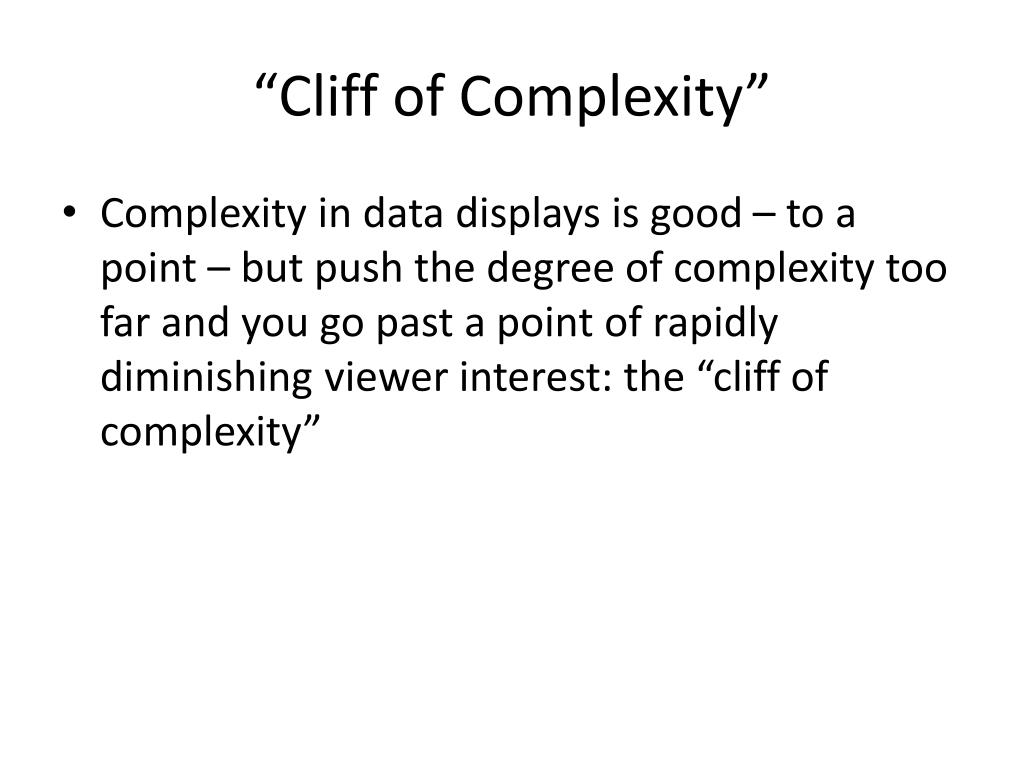 “Cliff of Complexity”

• Complexity in data displays is good – to a point – but push the degree of complexity too far and you go past a point of rapidly diminishing viewer interest: the “cliff of complexity”